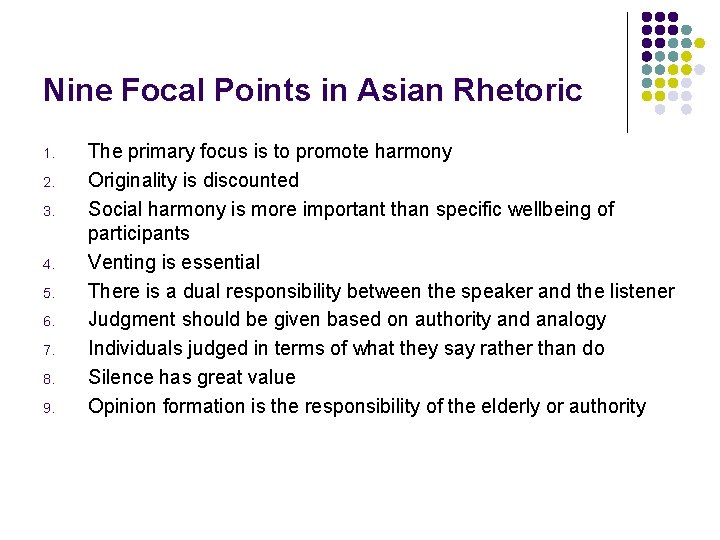 Nine Focal Points in Asian Rhetoric

1. The primary focus is to promote harmony
2. Originality is discounted
3. Social harmony is more important than specific wellbeing of participants
4. Venting is essential
5. There is a dual responsibility between the speaker and the listener
6. Judgment should be given based on authority and analogy
7. Individuals judged in terms of what they say rather than do
8. Silence has great value
9. Opinion formation is the responsibility of the elderly or authority